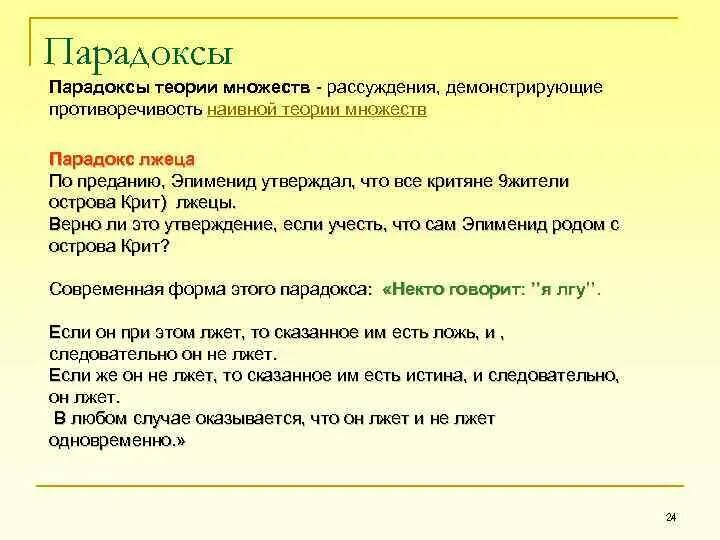 Парадоксы

Парадоксы теории множеств - рассуждения, демонстрирующие противоречивость наивной теории множеств

Парадокс лжеца
По преданию, Эпименид утверждал, что все критяне 9жители острова Крит) лжецы.
Верно ли это утверждение, если учесть, что сам Эпименид родом с острова Крит?

Современная форма этого парадокса: «Некто говорит: "я лгу".

Если он при этом лжет, то сказанное им есть ложь, и , следовательно он не лжет.
Если же он не лжет, то сказанное им есть истина, и следовательно, он лжет.
В любом случае оказывается, что он лжет и не лжет одновременно.»

24